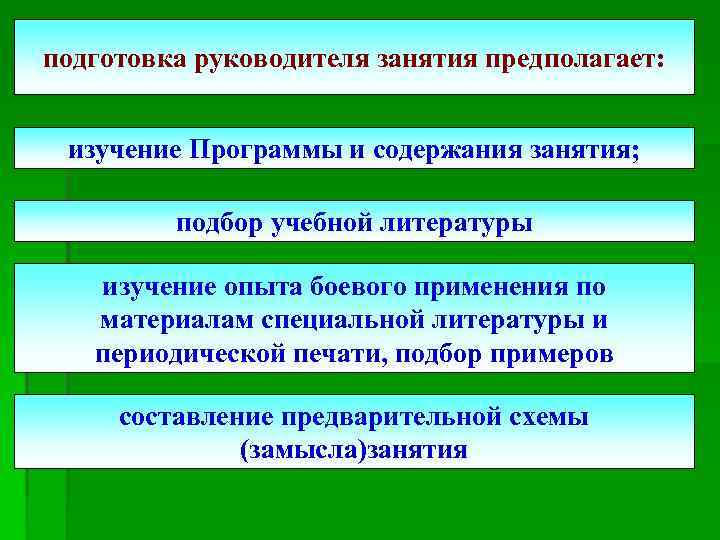 подготовка руководителя занятия предполагает:

изучение Программы и содержания занятия;

подбор учебной литературы

изучение опыта боевого применения по материалам специальной литературы и периодической печати, подбор примеров

составление предварительной схемы (замысла)занятия